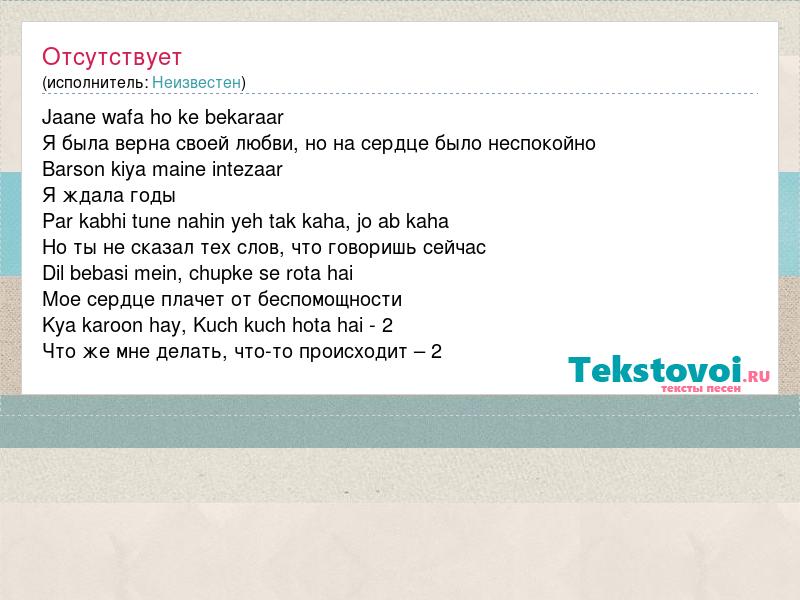 Отсутствует
(исполнитель: Неизвестен)

Jaane wafa ho ke bekaraar
Я была верна своей любви, но на сердце было неспокойно
Barson kiya maine intezaar
Я ждала годы
Par kabhi tune nahin yeh tak kaha, jo ab kaha
Но ты не сказал тех слов, что говоришь сейчас
Dil bebasi mein, chupke se rota hai
Мое сердце плачет от беспомощности
Kya karoon hay, Kuch kuch hota hai - 2
Что же мне делать, что-то происходит – 2

Tekstovoi.RU
тексты песен